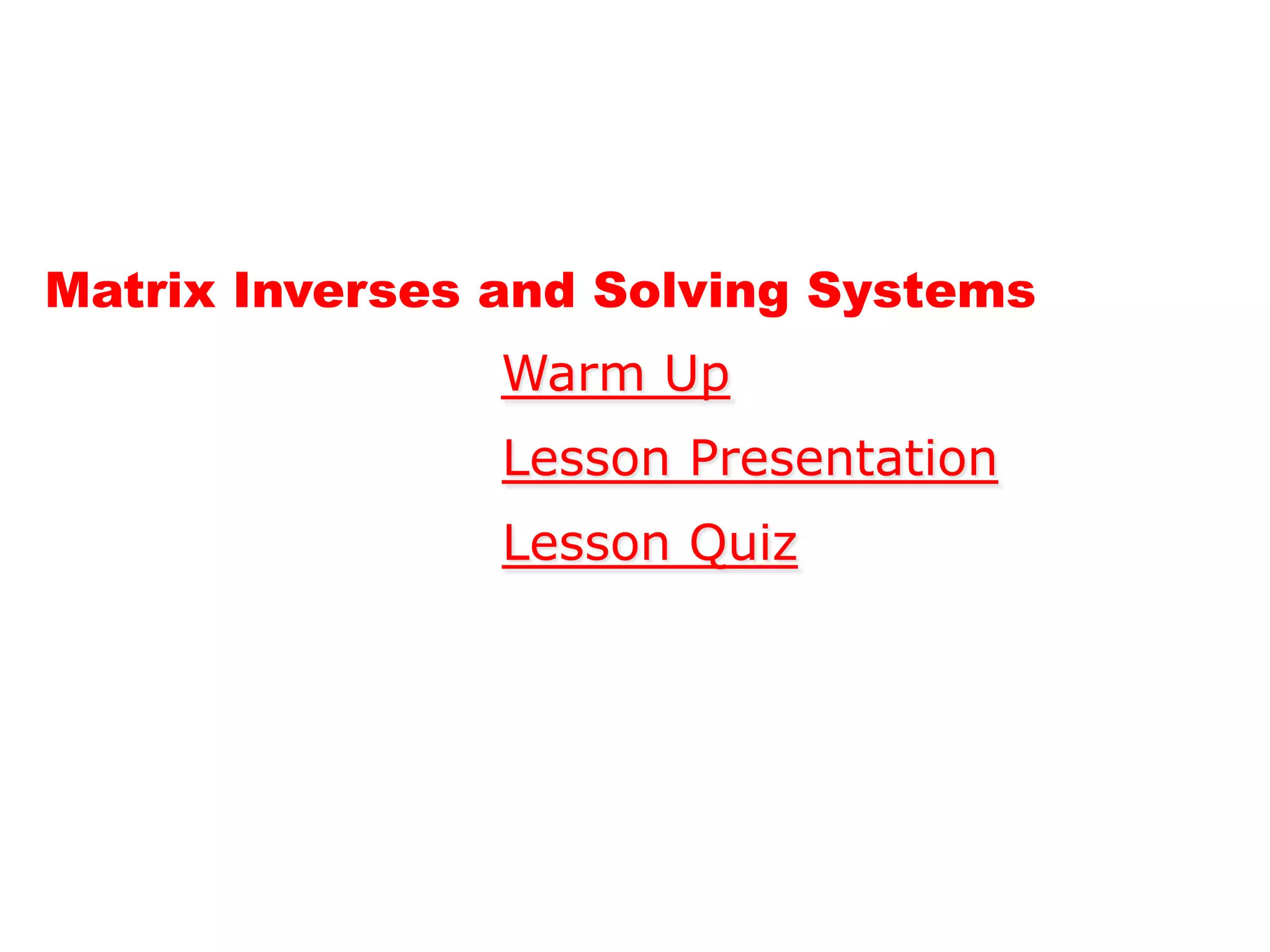 Matrix Inverses and Solving Systems

Warm Up

Lesson Presentation

Lesson Quiz